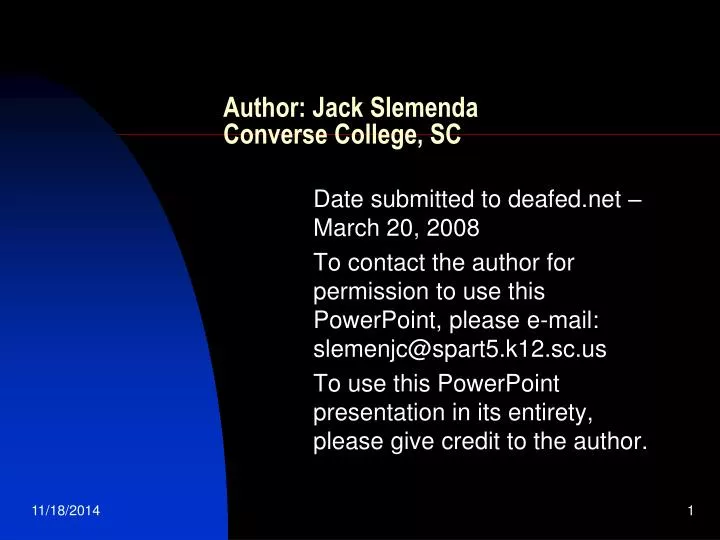 Author: Jack Slemenda
Converse College, SC

Date submitted to deafed.net – March 20, 2008

To contact the author for permission to use this PowerPoint, please e-mail: slemenjc@spart5.k12.sc.us

To use this PowerPoint presentation in its entirety, please give credit to the author.

11/18/2014

1